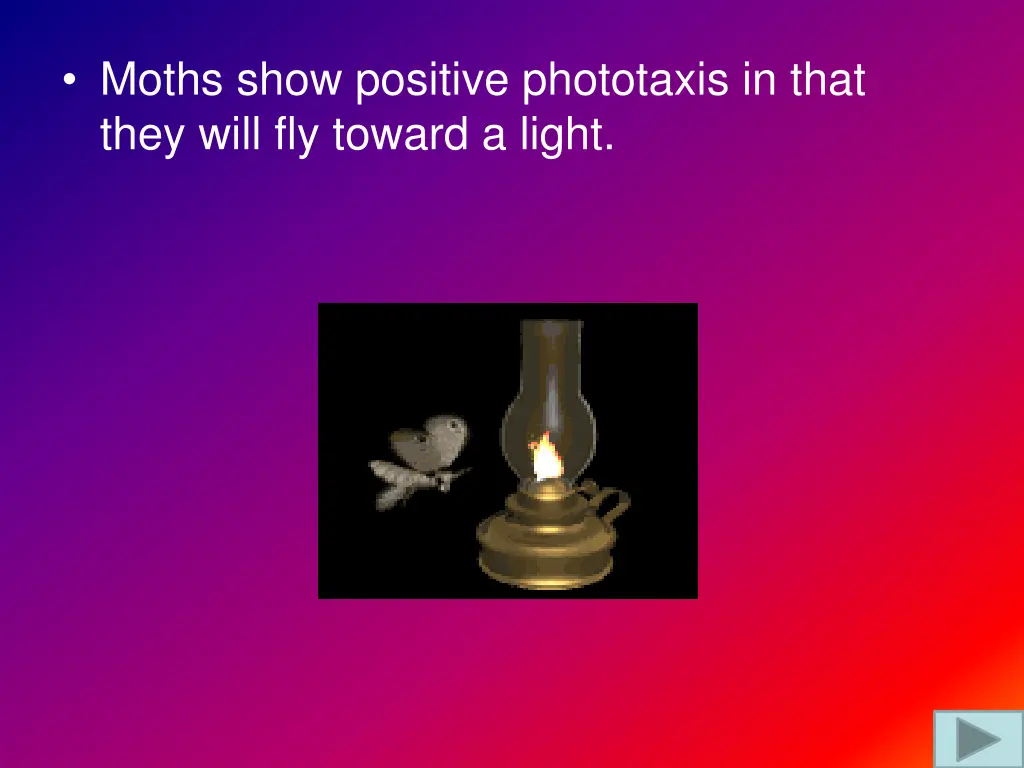 • Moths show positive phototaxis in that they will fly toward a light.